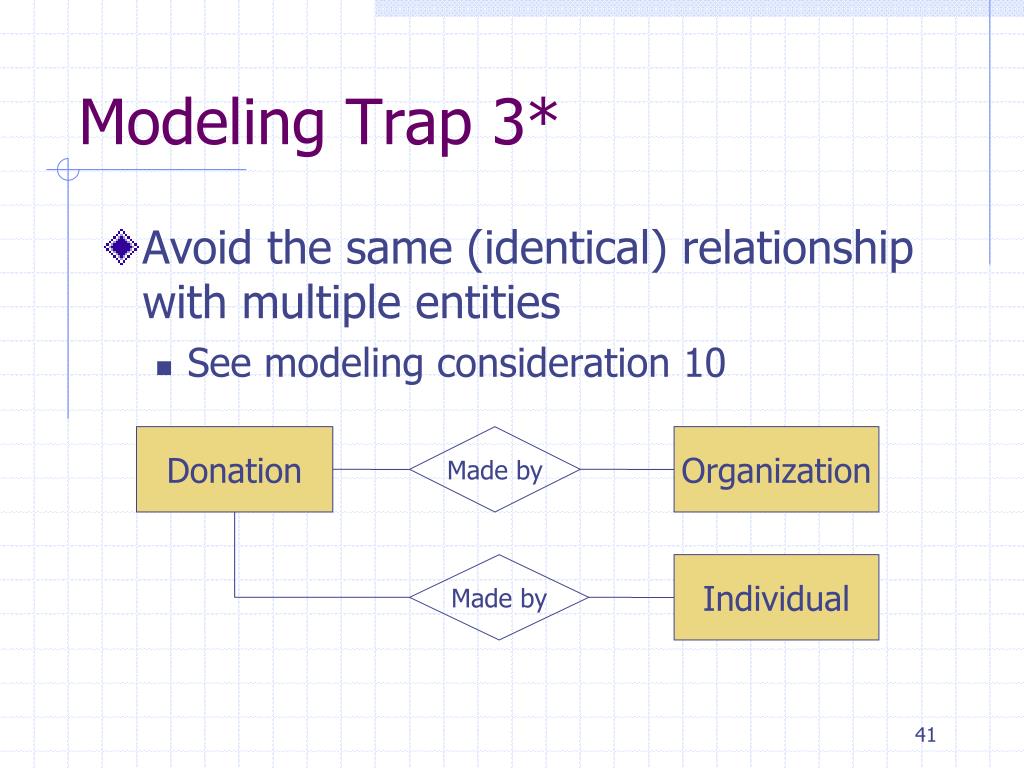 Modeling Trap 3*

Avoid the same (identical) relationship with multiple entities

See modeling consideration 10

Donation

Made by

Organization

Made by

Individual

41